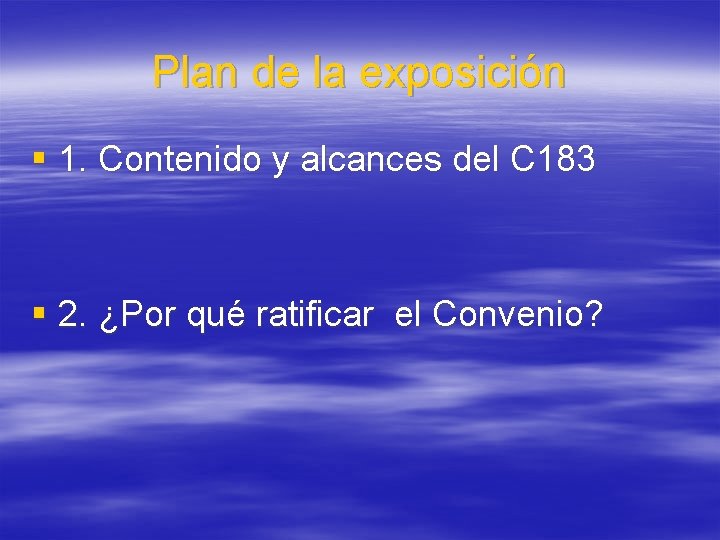 Plan de la exposición

▪ 1. Contenido y alcances del C183

▪ 2. ¿Por qué ratificar el Convenio?